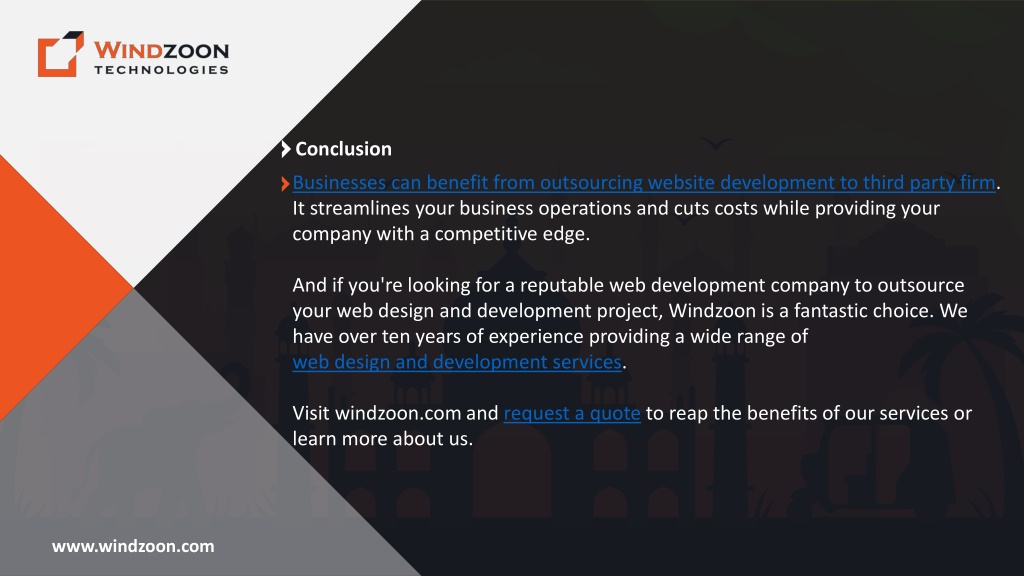 WINDZOON
TECHNOLOGIES

Conclusion

Businesses can benefit from outsourcing website development to third party firm. It streamlines your business operations and cuts costs while providing your company with a competitive edge.

And if you're looking for a reputable web development company to outsource your web design and development project, Windzoon is a fantastic choice. We have over ten years of experience providing a wide range of web design and development services.

Visit windzoon.com and request a quote to reap the benefits of our services or learn more about us.

www.windzoon.com